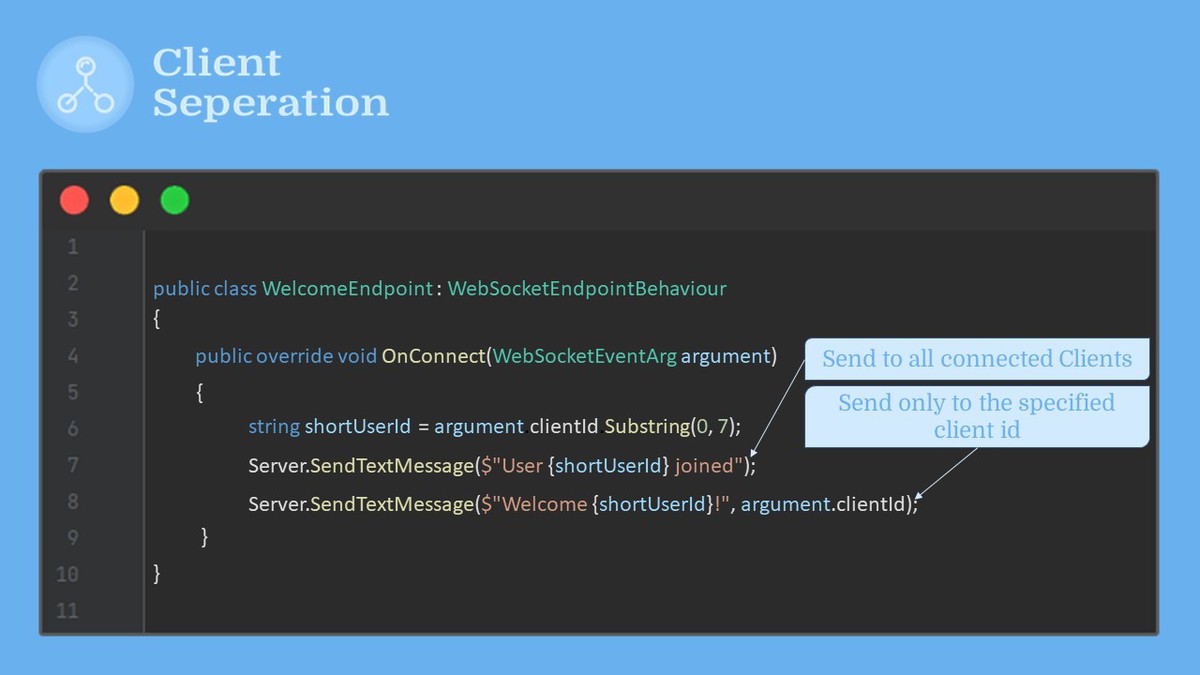 Client Seperation

1
2 public class WelcomeEndpoint : WebSocketEndpointBehaviour
3 {
4 public override void OnConnect(WebSocketEventArg argument)
5 {
6 string shortUserId = argument clientId Substring(0, 7);
7 Server.SendTextMessage($"User {shortUserId} joined");
8 Server.SendTextMessage($"Welcome {shortUserId}!", argument.clientId);
9 }
10 }
11

Send to all connected Clients

Send only to the specified client id